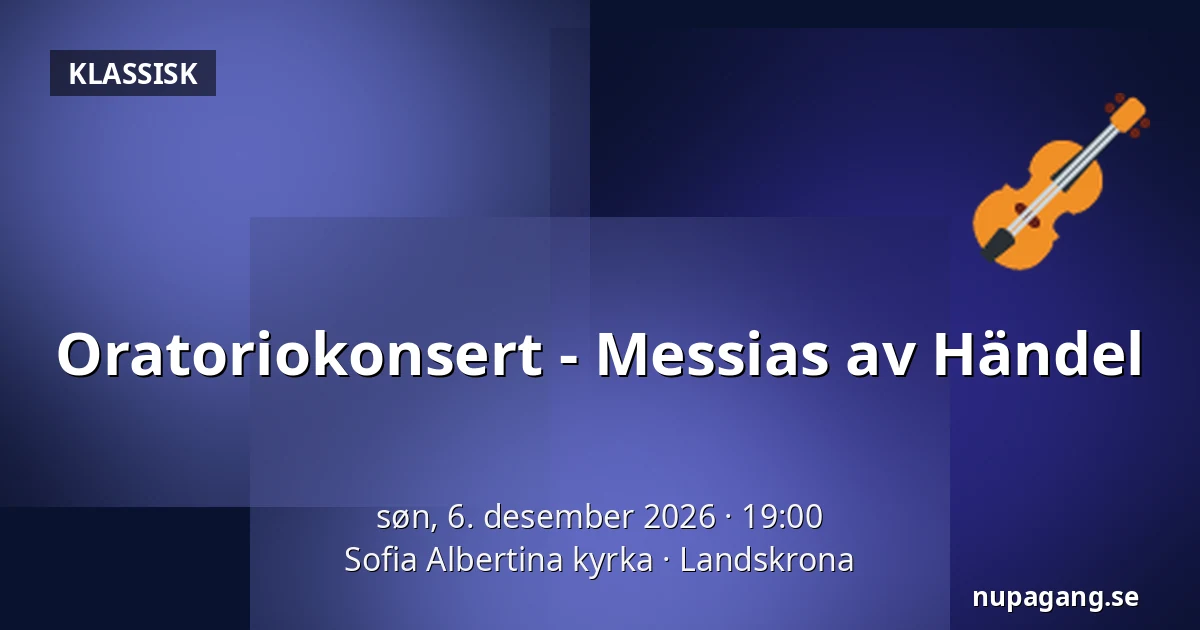 KLASSISK

Oratoriokonsert - Messias av Händel

søn, 6. desember 2026 · 19:00
Sofia Albertina kyrka · Landskrona

nupagang.se